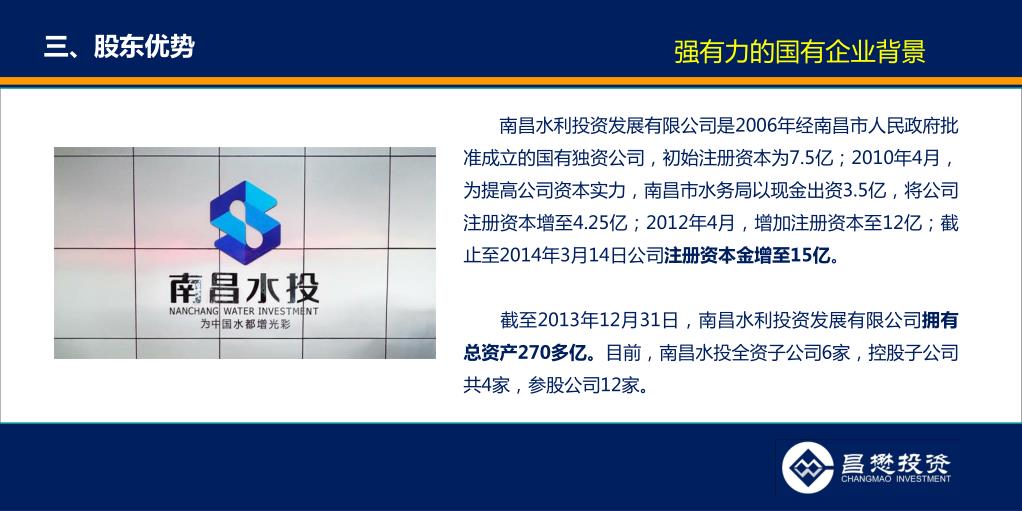 三、股东优势

强有力的国有企业背景

南昌水投
NANCHANG WATER INVESTMENT
为中国水都增光彩

南昌水利投资发展有限公司是2006年经南昌市人民政府批准成立的国有独资公司，初始注册资本为7.5亿；2010年4月，为提高公司资本实力，南昌市水务局以现金出资3.5亿，将公司注册资本增至4.25亿；2012年4月，增加注册资本至12亿；截止至2014年3月14日公司注册资本金增至15亿。

截至2013年12月31日，南昌水利投资发展有限公司拥有总资产270多亿。目前，南昌水投全资子公司6家，控股子公司共4家，参股公司12家。

昌懋投资
CHANGMAO INVESTMENT